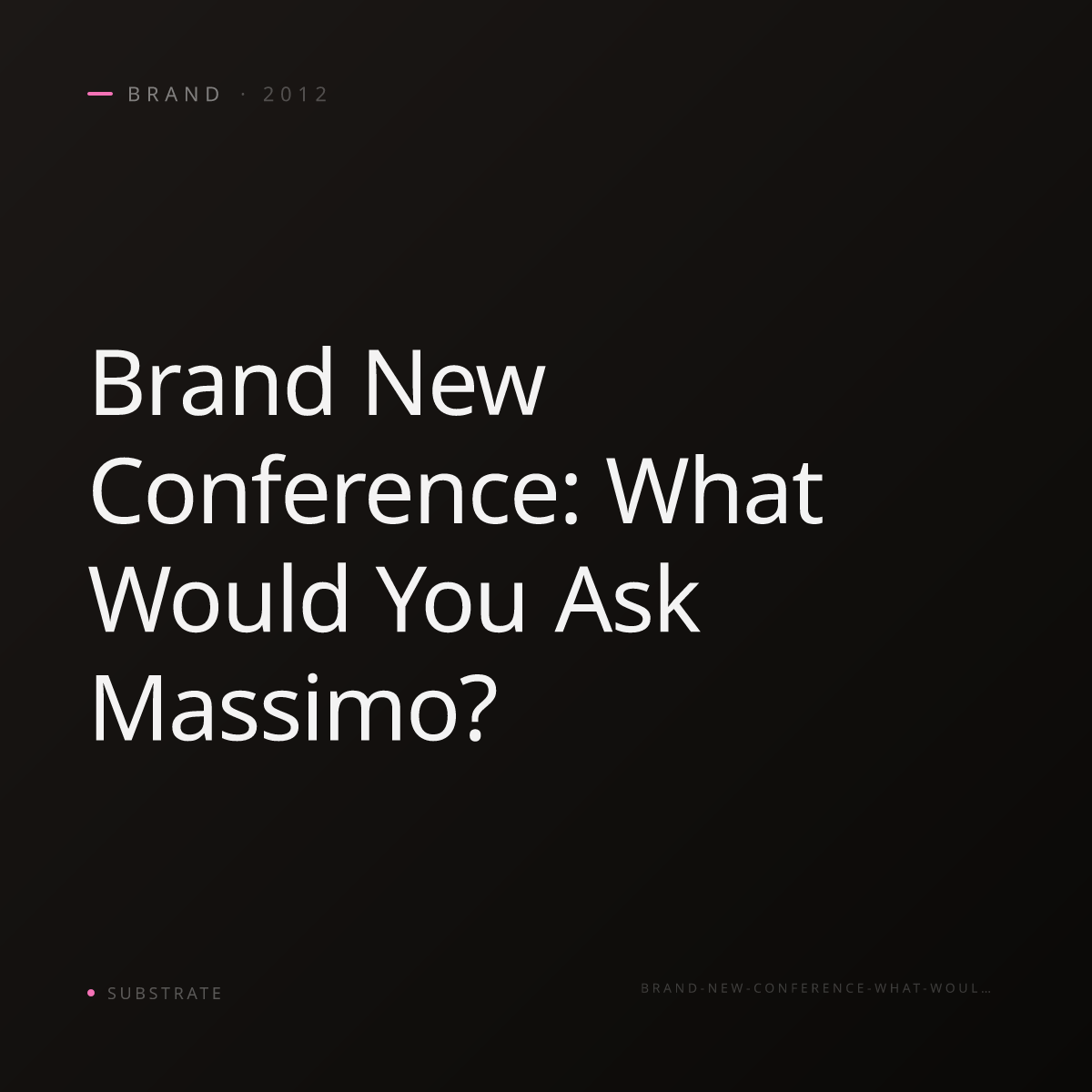 BRAND · 2012

Brand New Conference: What Would You Ask Massimo?

SUBSTRATE

BRAND-NEW-CONFERENCE-WHAT-WOUL…